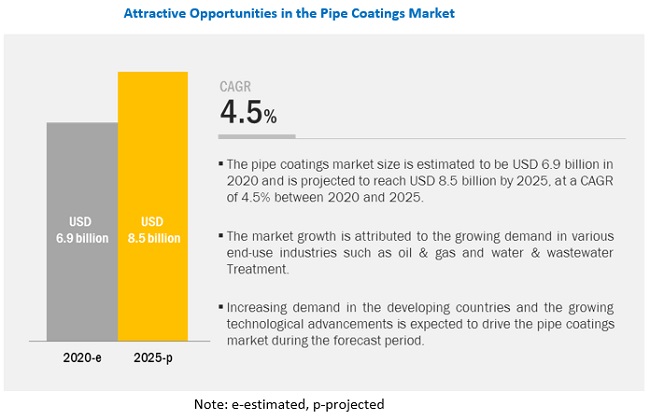 Attractive Opportunities in the Pipe Coatings Market

USD 6.9 billion

USD 8.5 billion

2020-e

2025-p

CAGR

4.5%

▪ The pipe coatings market size is estimated to be USD 6.9 billion in 2020 and is projected to reach USD 8.5 billion by 2025, at a CAGR of 4.5% between 2020 and 2025.

▪ The market growth is attributed to the growing demand in various end-use industries such as oil & gas and water & wastewater Treatment.

▪ Increasing demand in the developing countries and the growing technological advancements is expected to drive the pipe coatings market during the forecast period.

Note: e-estimated, p-projected